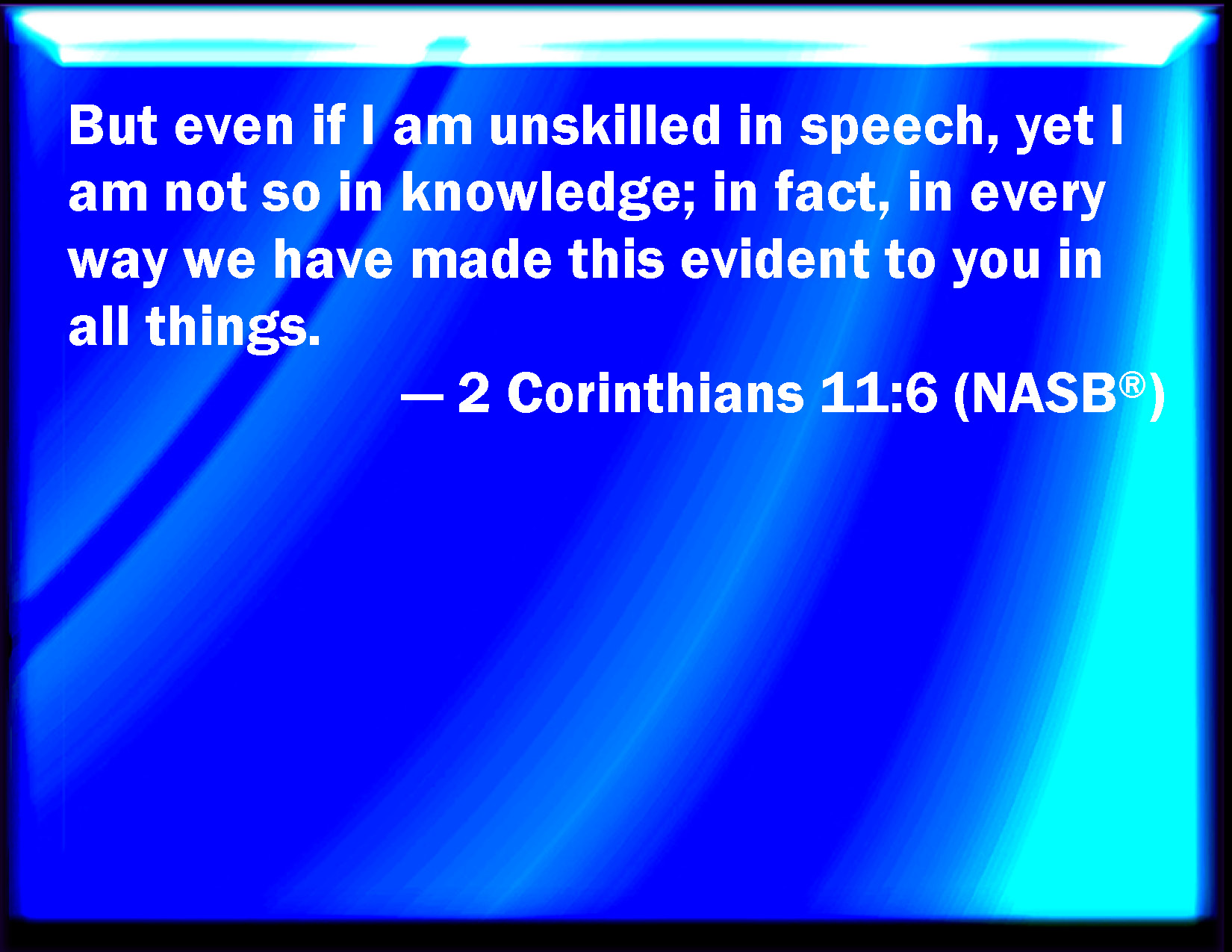 But even if I am unskilled in speech, yet I am not so in knowledge; in fact, in every way we have made this evident to you in all things.

— 2 Corinthians 11:6 (NASB®)